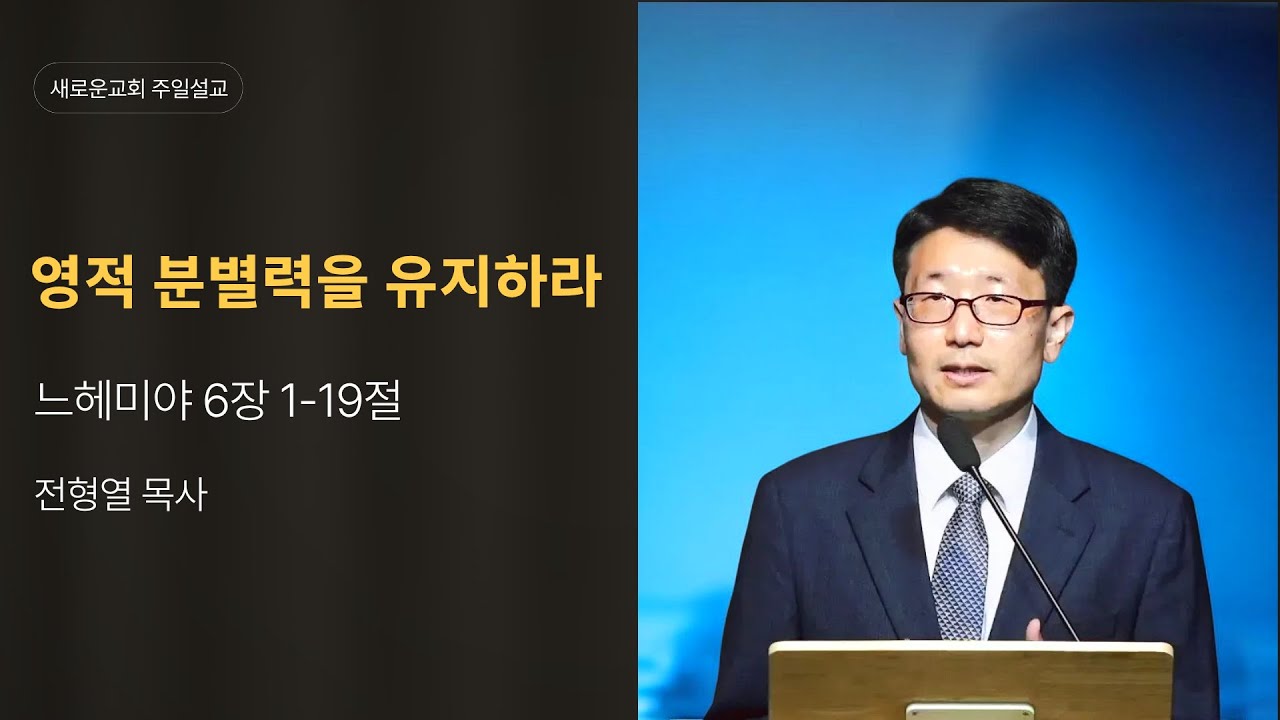 새로운교회 주일설교

영적 분별력을 유지하라

느헤미야 6장 1-19절

전형열 목사